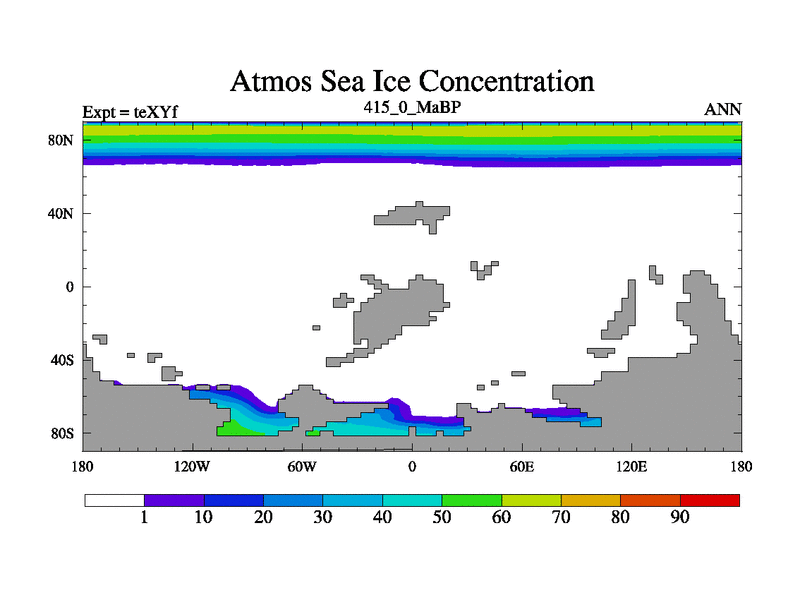 Atmos Sea Ice Concentration

Expt = teXYf

415_0_MaBP

ANN

80N
40N
0
40S
80S

180
120W
60W
0
60E
120E
180

1
10
20
30
40
50
60
70
80
90